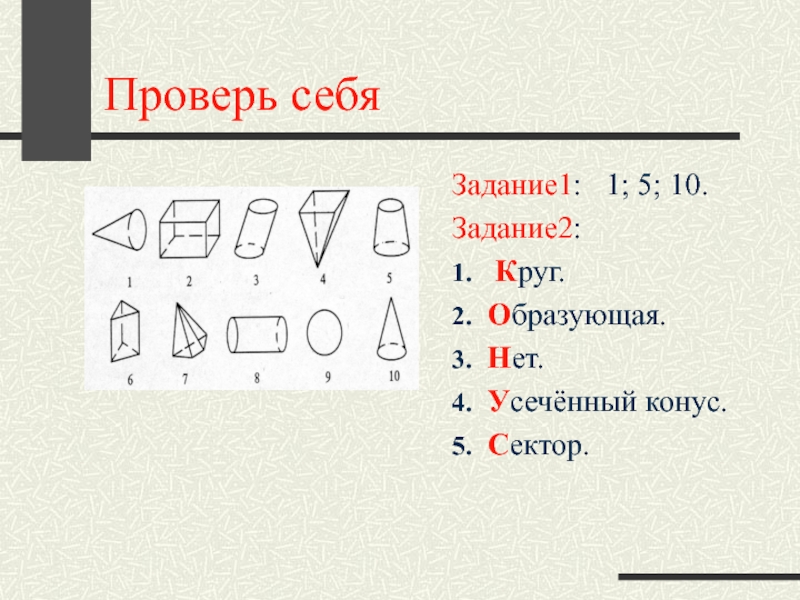 Проверь себя

1 2 3 4 5
6 7 8 9 10

Задание1: 1; 5; 10.

Задание2:

1. Круг.
2. Образующая.
3. Нет.
4. Усечённый конус.
5. Сектор.